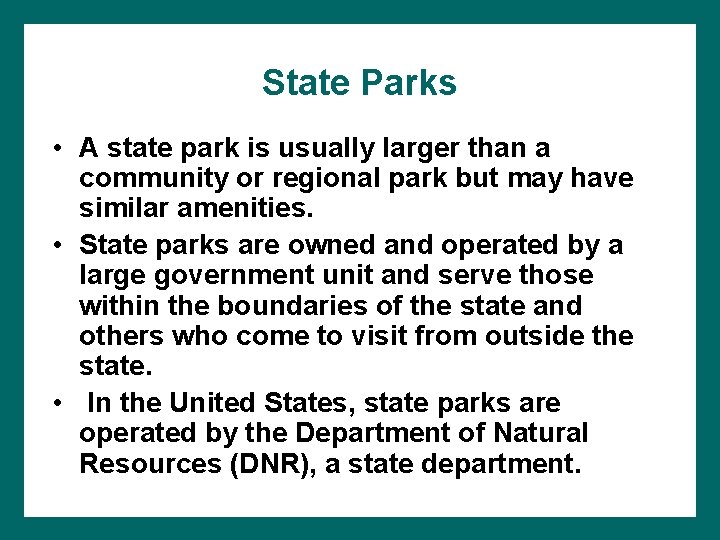 State Parks

• A state park is usually larger than a community or regional park but may have similar amenities.

• State parks are owned and operated by a large government unit and serve those within the boundaries of the state and others who come to visit from outside the state.

• In the United States, state parks are operated by the Department of Natural Resources (DNR), a state department.